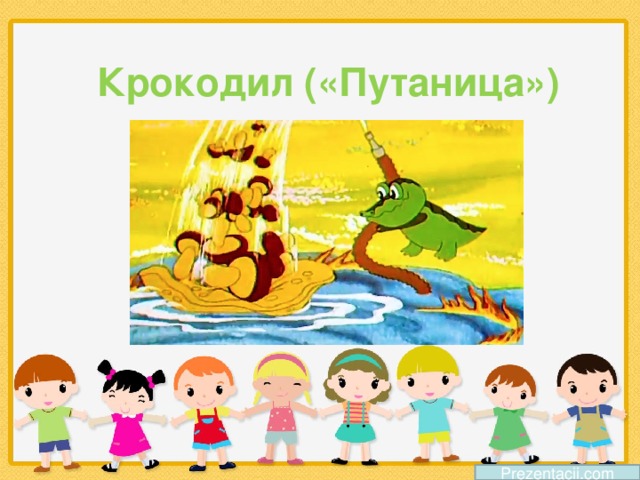 Крокодил («Путаница»)

Prezentacii.com